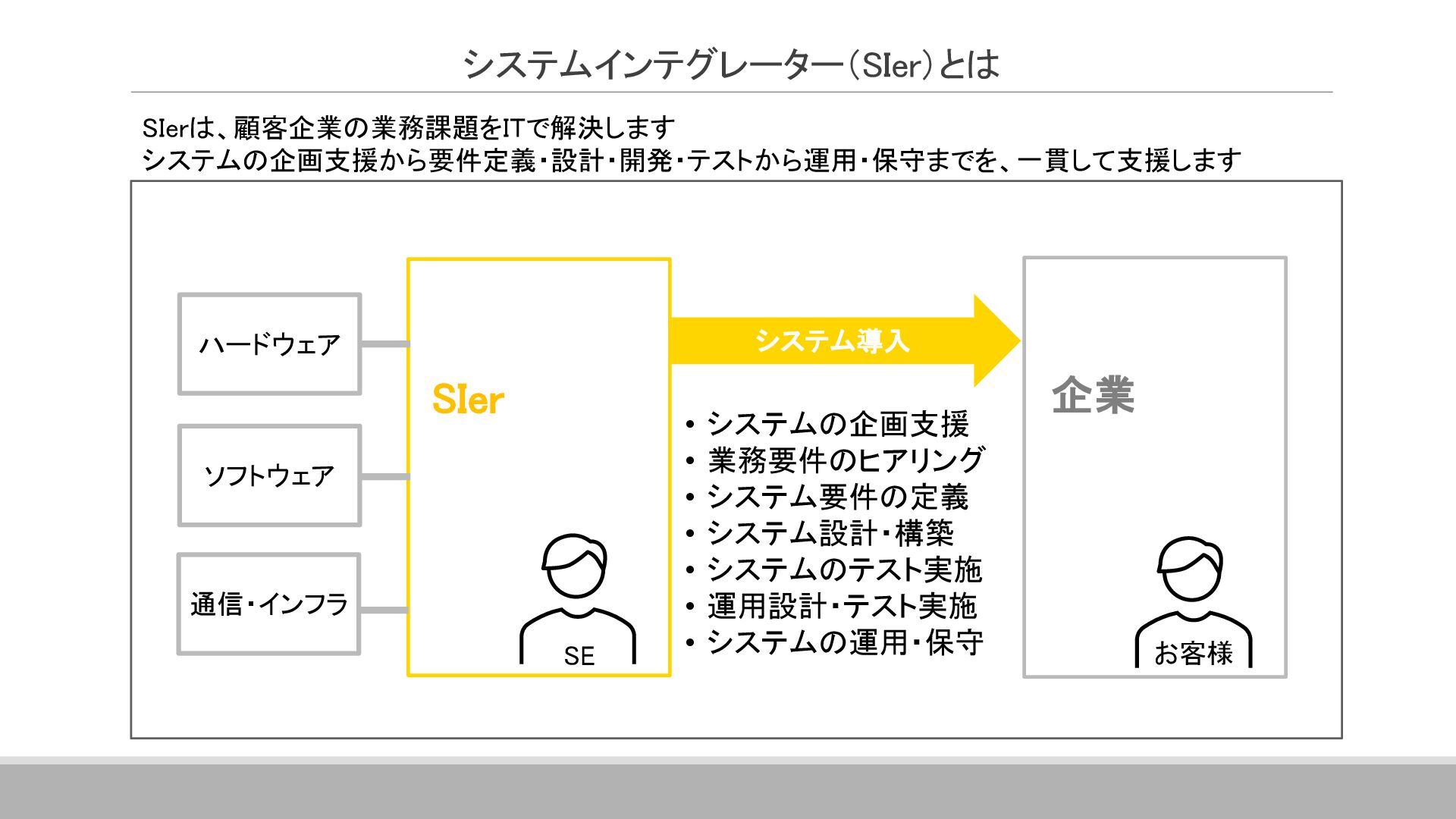 システムインテグレーター（SIer）とは

SIerは、顧客企業の業務課題をITで解決します
システムの企画支援から要件定義・設計・開発・テストから運用・保守までを、一貫して支援します

ハードウェア

ソフトウェア

通信・インフラ

SIer

SE

システム導入

• システムの企画支援
• 業務要件のヒアリング
• システム要件の定義
• システム設計・構築
• システムのテスト実施
• 運用設計・テスト実施
• システムの運用・保守

企業

お客様